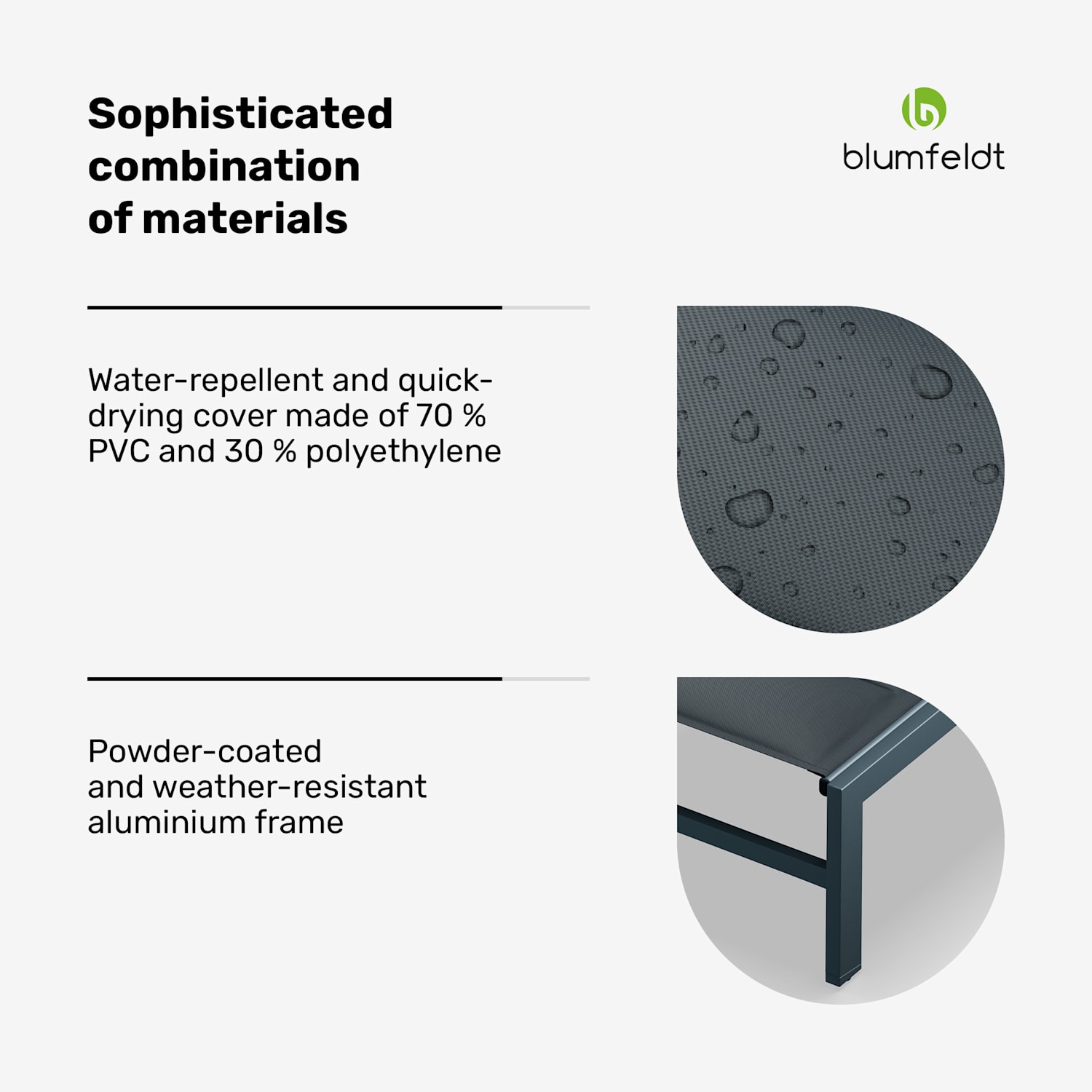 Sophisticated combination of materials

blumfeldt

Water-repellent and quick-drying cover made of 70 % PVC and 30 % polyethylene

Powder-coated and weather-resistant aluminium frame